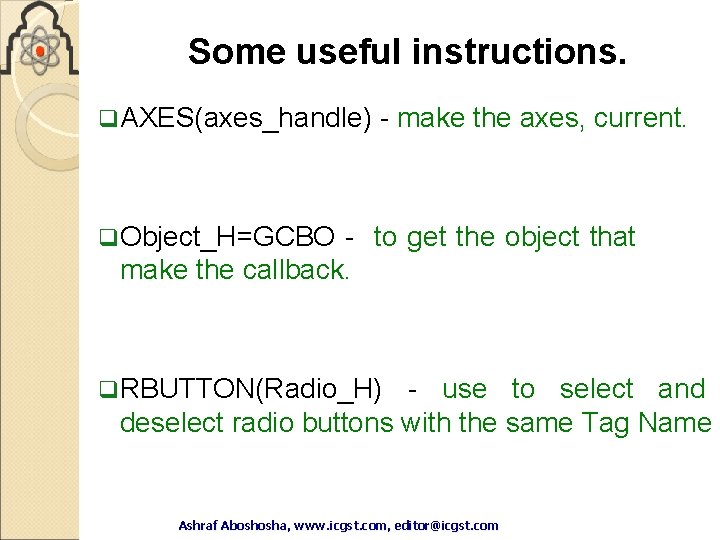 Some useful instructions.

❑AXES(axes_handle) - make the axes, current.

❑Object_H=GCBO - to get the object that make the callback.

❑RBUTTON(Radio_H) - use to select and deselect radio buttons with the same Tag Name

Ashraf Aboshosha, www.icgst.com, editor@icgst.com